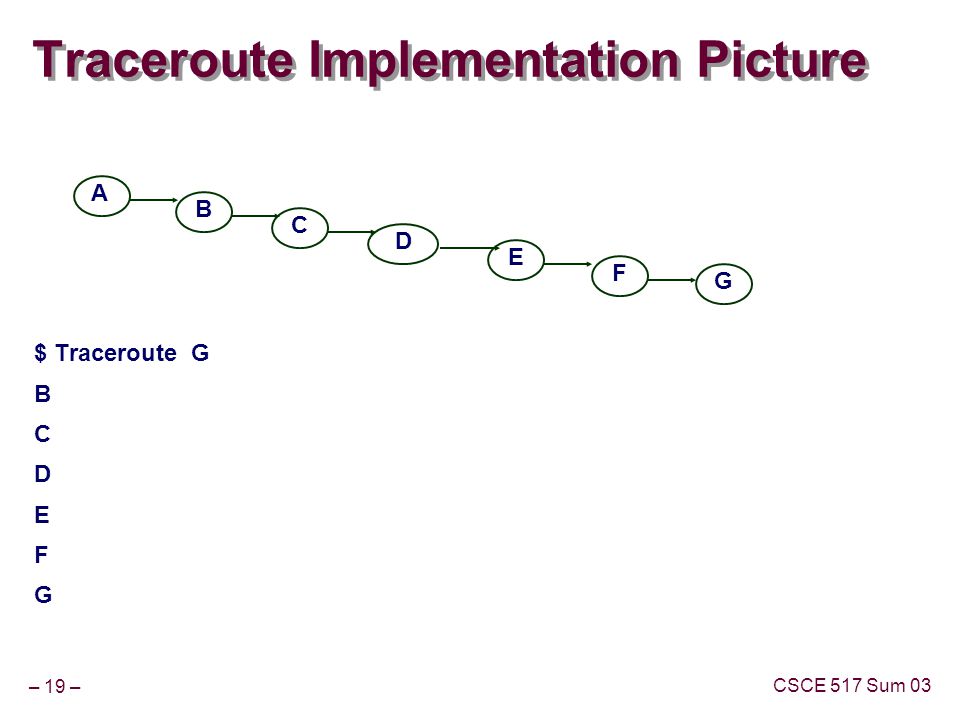 Traceroute Implementation Picture

A
B
C
D
E
F
G

$ Traceroute G
B
C
D
E
F
G

– 19 –

CSCE 517 Sum 03